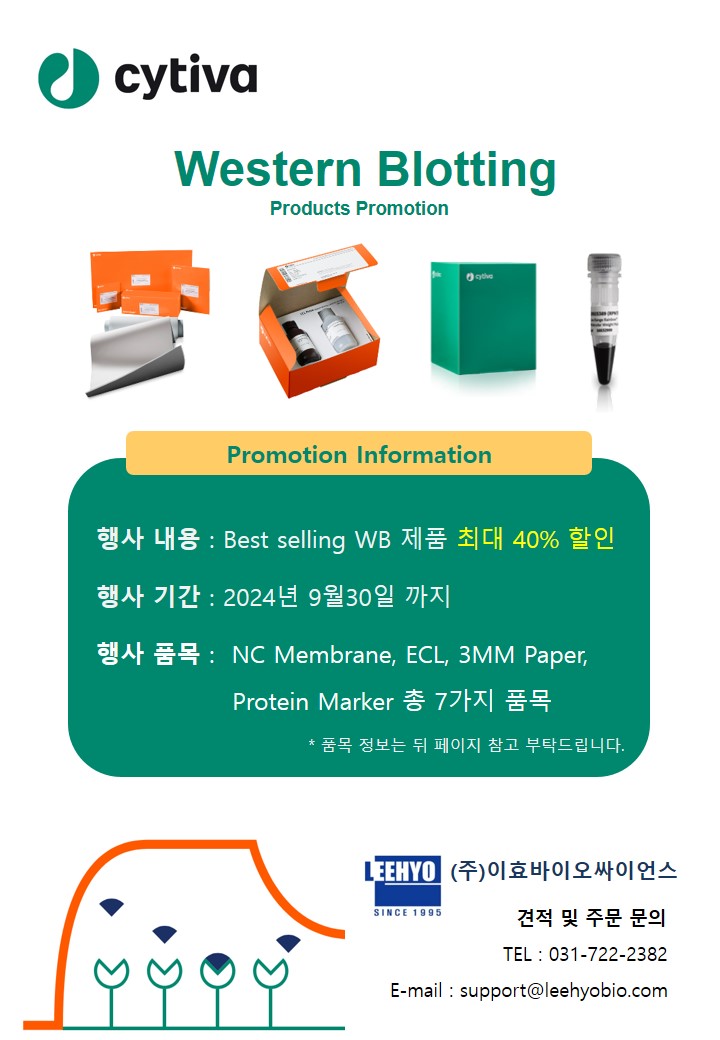 cytiva

Western Blotting
Products Promotion

cytiva

Promotion Information

행사 내용 : Best selling WB 제품 최대 40% 할인

행사 기간 : 2024년 9월30일 까지

행사 품목 : NC Membrane, ECL, 3MM Paper, Protein Marker 총 7가지 품목

* 품목 정보는 뒤 페이지 참고 부탁드립니다.

LEEHYO SINCE 1995 (주)이효바이오싸이언스

견적 및 주문 문의

TEL : 031-722-2382

E-mail : support@leehyobio.com